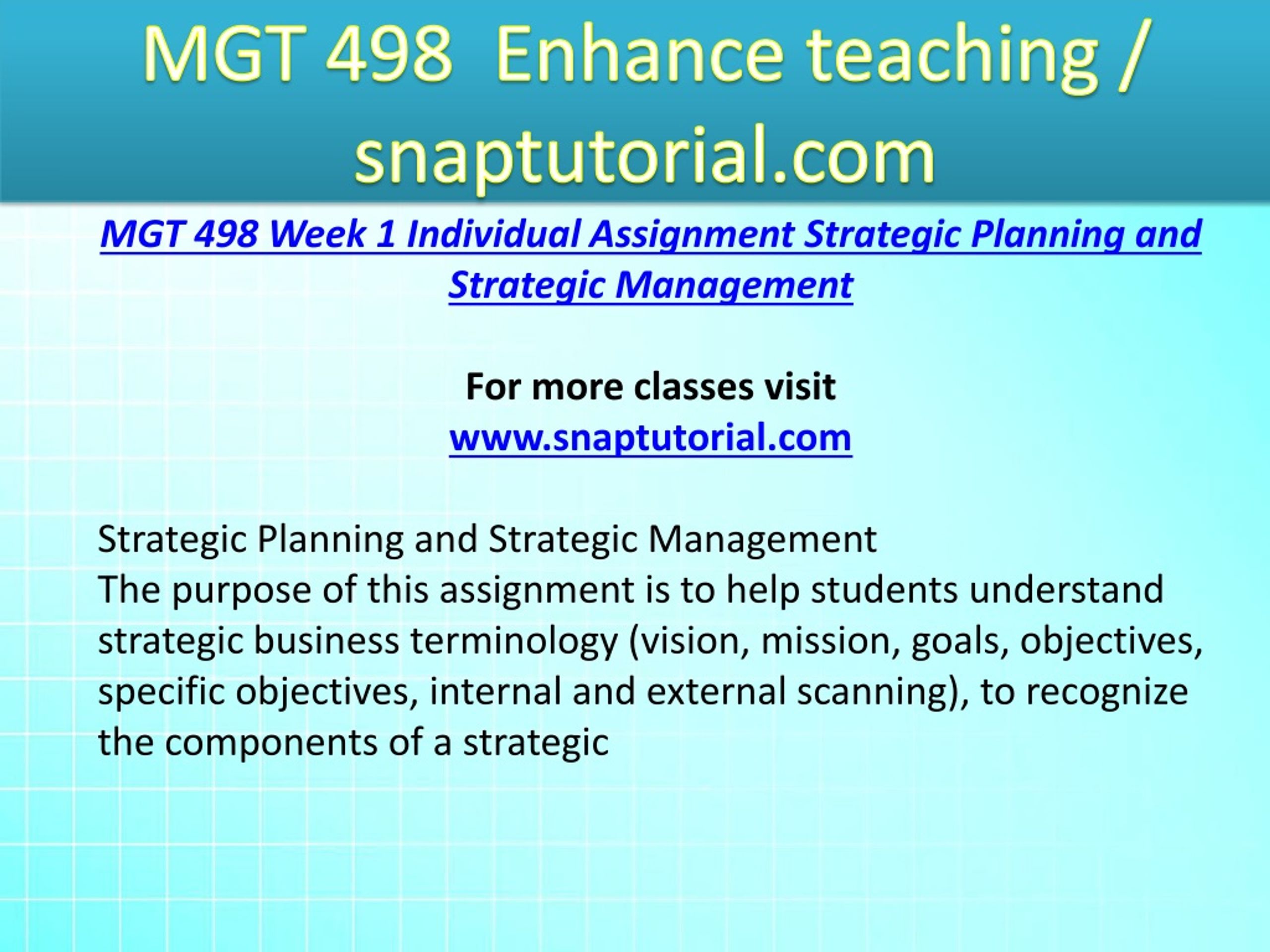 MGT 498 Enhance teaching / snaptutorial.com

MGT 498 Week 1 Individual Assignment Strategic Planning and Strategic Management

For more classes visit
www.snaptutorial.com

Strategic Planning and Strategic Management
The purpose of this assignment is to help students understand strategic business terminology (vision, mission, goals, objectives, specific objectives, internal and external scanning), to recognize the components of a strategic